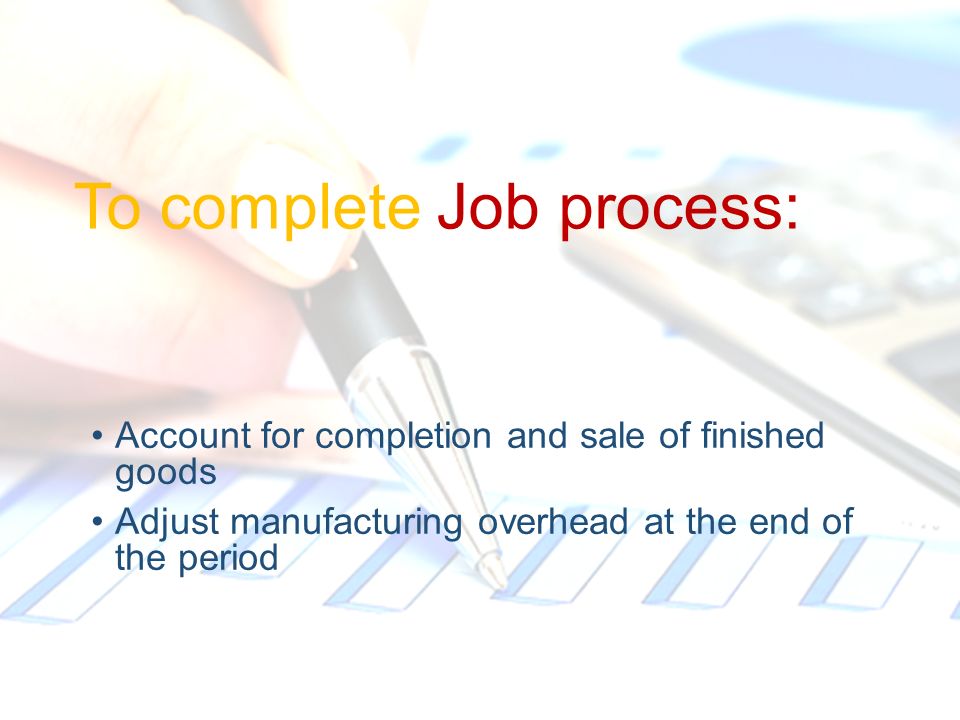 To complete Job process:

• Account for completion and sale of finished goods
• Adjust manufacturing overhead at the end of the period